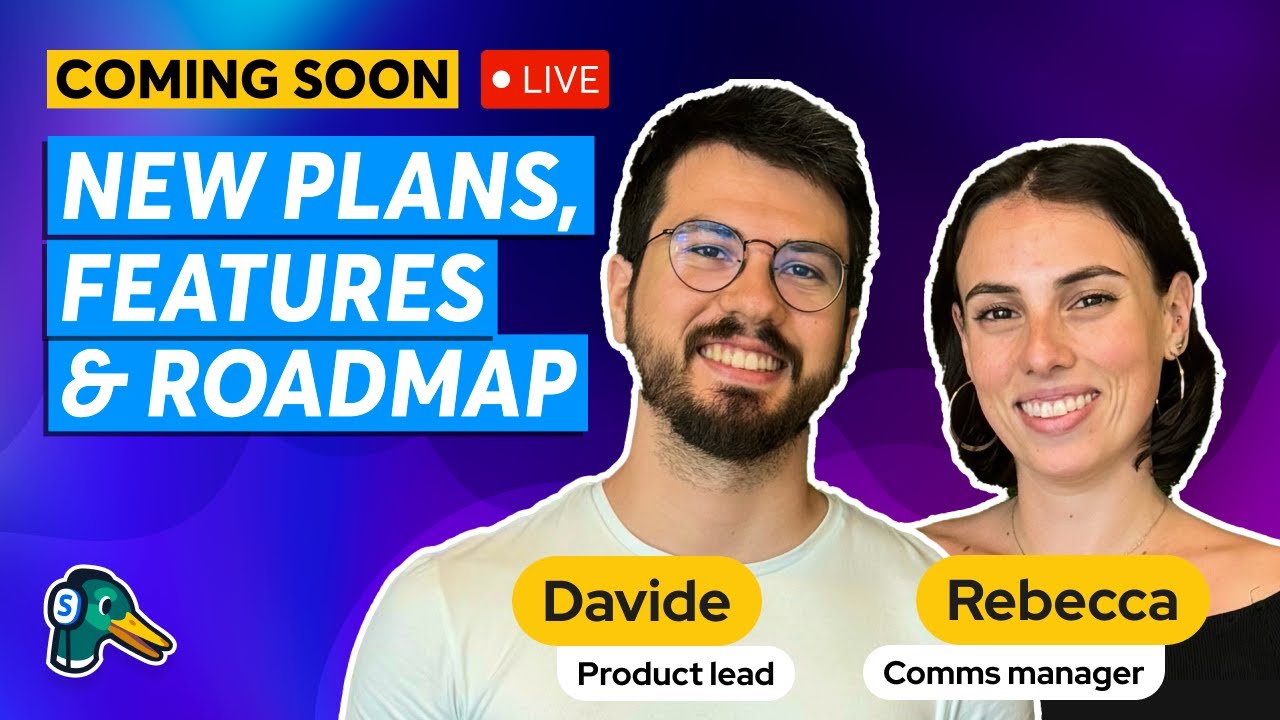 COMING SOON
LIVE
NEW PLANS, FEATURES & ROADMAP

S

Davide
Product lead

Rebecca
Comms manager